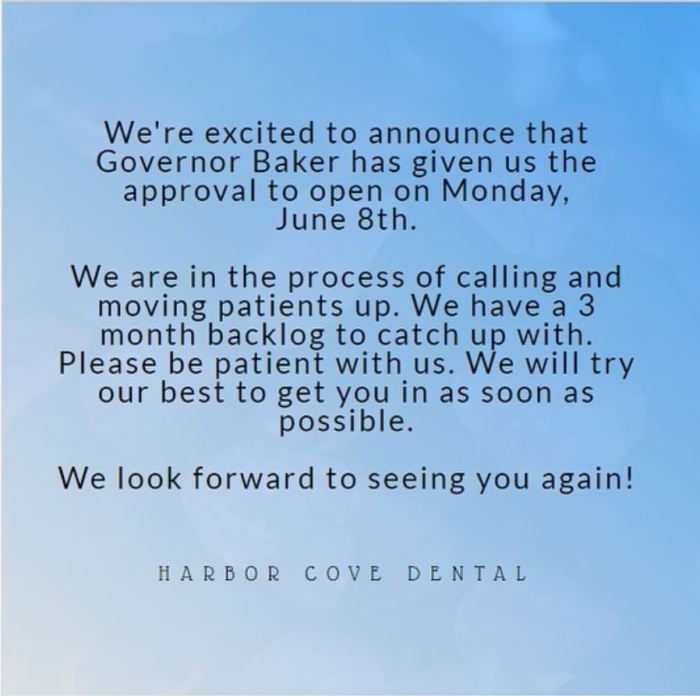 We're excited to announce that Governor Baker has given us the approval to open on Monday, June 8th.

We are in the process of calling and moving patients up. We have a 3 month backlog to catch up with. Please be patient with us. We will try our best to get you in as soon as possible.

We look forward to seeing you again!

HARBOR COVE DENTAL